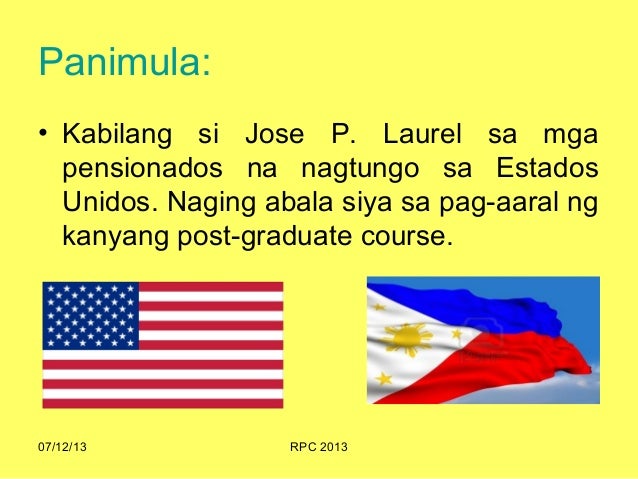 Panimula:

• Kabilang si Jose P. Laurel sa mga pensionados na nagtungo sa Estados Unidos. Naging abala siya sa pag-aaral ng kanyang post-graduate course.

07/12/13

RPC 2013